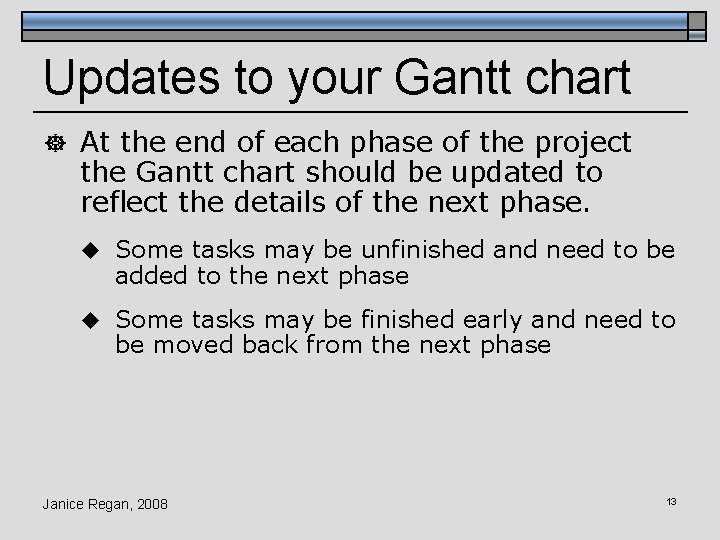 Updates to your Gantt chart

At the end of each phase of the project the Gantt chart should be updated to reflect the details of the next phase.

Some tasks may be unfinished and need to be added to the next phase

Some tasks may be finished early and need to be moved back from the next phase

Janice Regan, 2008

13